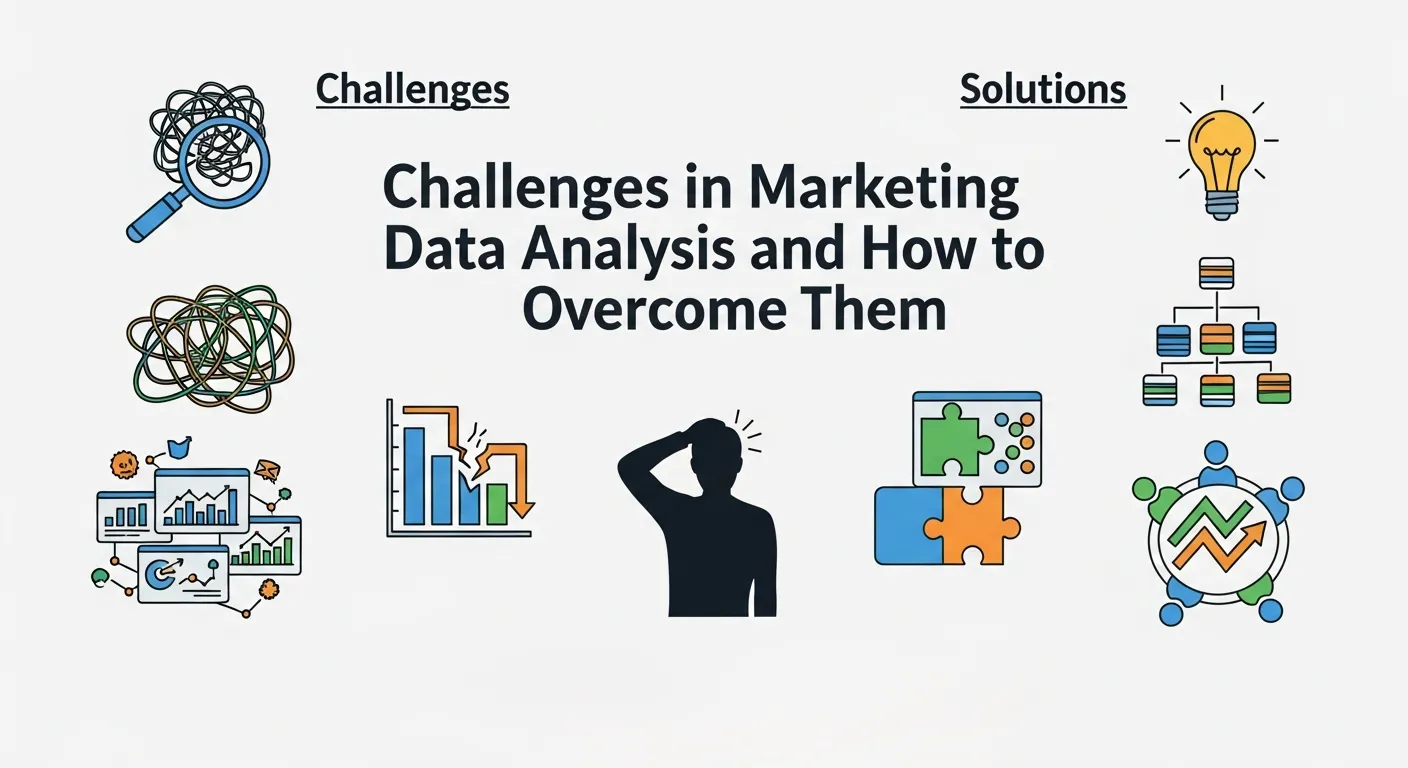 Challenges

Solutions

Challenges in Marketing Data Analysis and How to Overcome Them